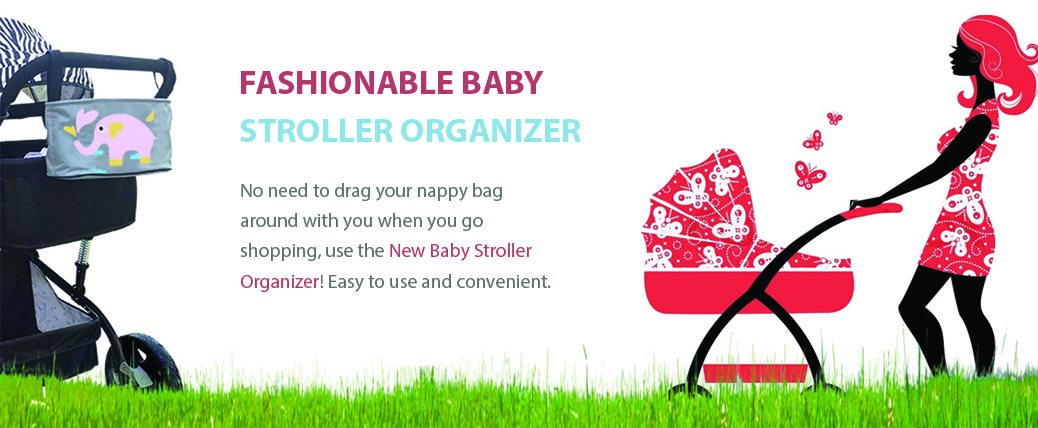 FASHIONABLE BABY
STROLLER ORGANIZER

No need to drag your nappy bag around with you when you go shopping, use the New Baby Stroller Organizer! Easy to use and convenient.